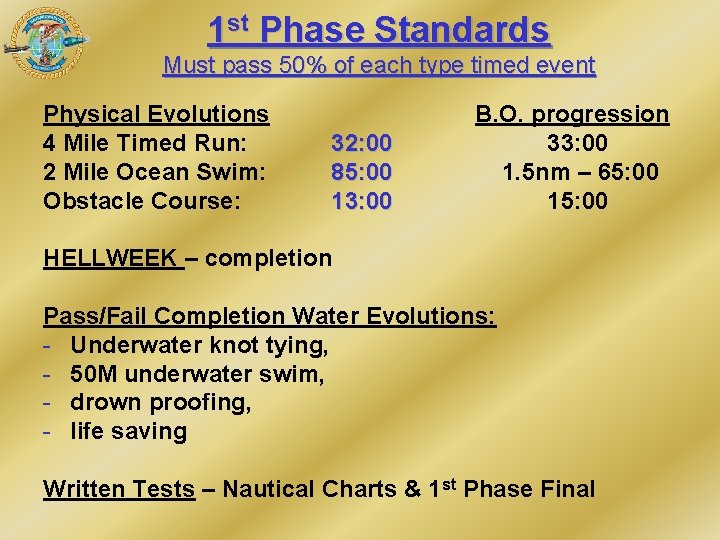 1st Phase Standards
Must pass 50% of each type timed event

| Physical Evolutions | | B.O. progression |
|---|---|---|
| 4 Mile Timed Run: | 32:00 | 33:00 |
| 2 Mile Ocean Swim: | 85:00 | 1.5nm – 65:00 |
| Obstacle Course: | 13:00 | 15:00 |

HELLWEEK – completion

Pass/Fail Completion Water Evolutions:
- Underwater knot tying,
- 50M underwater swim,
- drown proofing,
- life saving

Written Tests – Nautical Charts & 1st Phase Final